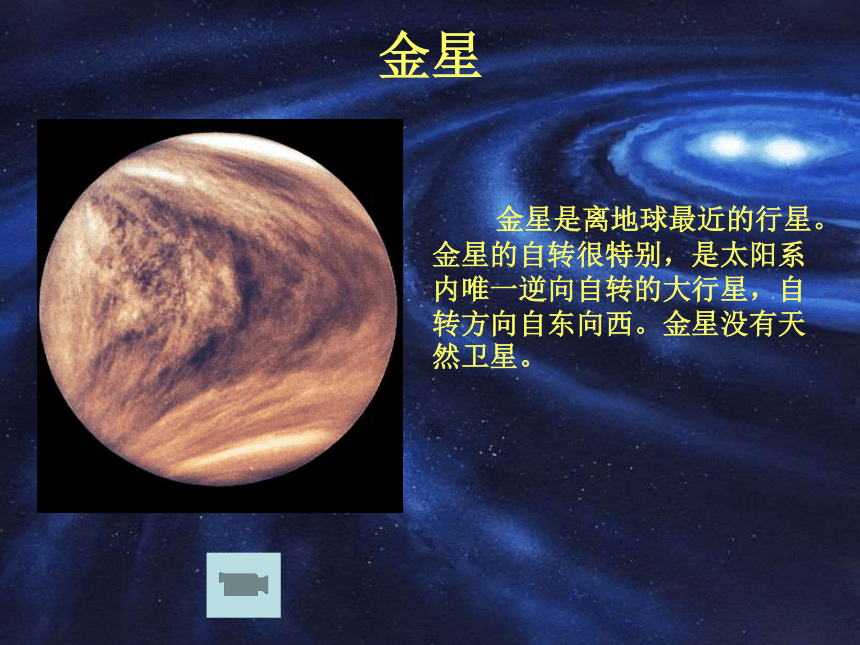 金星

金星是离地球最近的行星。金星的自转很特别，是太阳系内唯一逆向自转的大行星，自转方向自东向西。金星没有天然卫星。